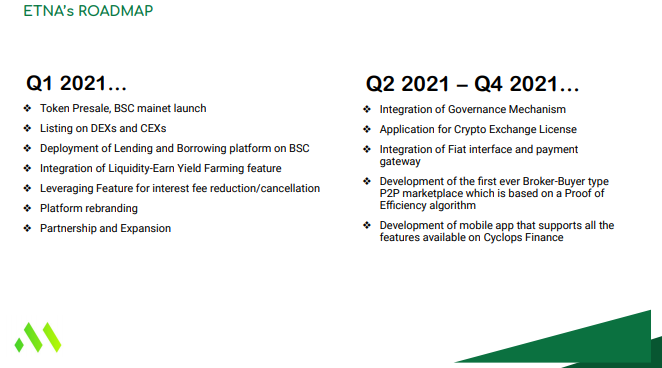 ETNA's ROADMAP

Q1 2021…

❖ Token Presale, BSC mainet launch
❖ Listing on DEXs and CEXs
❖ Deployment of Lending and Borrowing platform on BSC
❖ Integration of Liquidity-Earn Yield Farming feature
❖ Leveraging Feature for interest fee reduction/cancellation
❖ Platform rebranding
❖ Partnership and Expansion

Q2 2021 – Q4 2021…

❖ Integration of Governance Mechanism
❖ Application for Crypto Exchange License
❖ Integration of Fiat interface and payment gateway
❖ Development of the first ever Broker-Buyer type P2P marketplace which is based on a Proof of Efficiency algorithm
❖ Development of mobile app that supports all the features available on Cyclops Finance